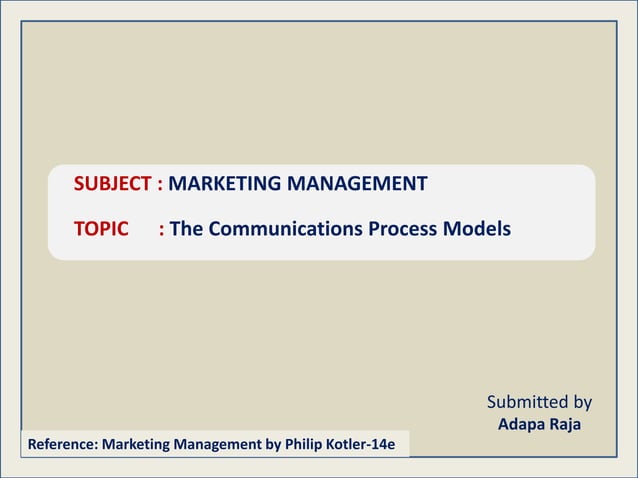 SUBJECT : MARKETING MANAGEMENT

TOPIC : The Communications Process Models

Submitted by
Adapa Raja

Reference: Marketing Management by Philip Kotler-14e